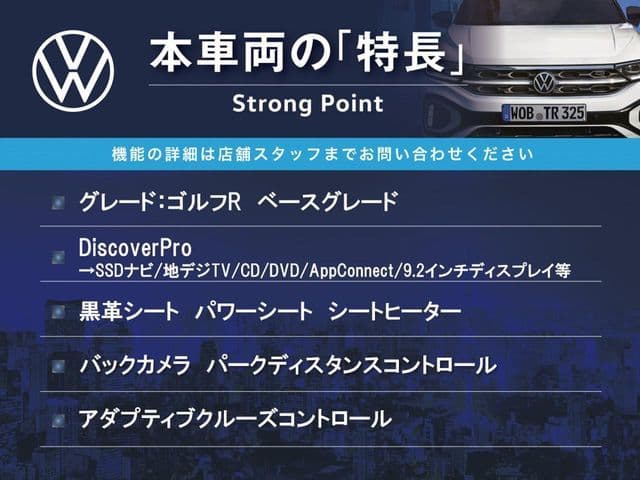 本車両の「特長」

Strong Point

WOB TR 325

機能の詳細は店舗スタッフまでお問い合わせください

グレード：ゴルフR　ベースグレード

DiscoverPro
→SSDナビ/地デジTV/CD/DVD/AppConnect/9.2インチディスプレイ等

黒革シート　パワーシート　シートヒーター

バックカメラ　パークディスタンスコントロール

アダプティブクルーズコントロール